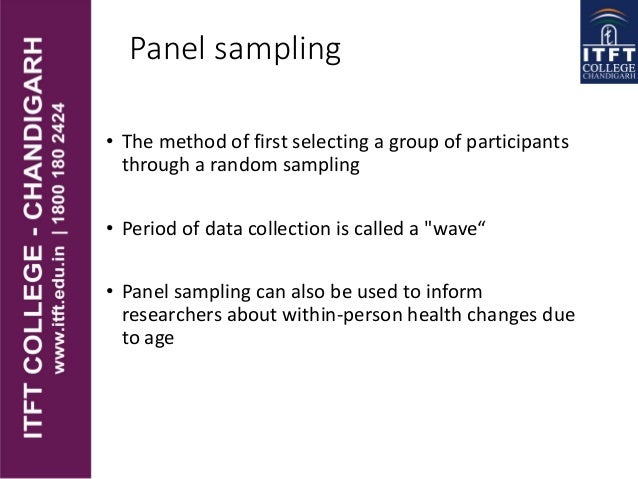 ITFT COLLEGE - CHANDIGARH
www.itft.edu.in | 1800 180 2424

Panel sampling

ITFT COLLEGE CHANDIGARH

• The method of first selecting a group of participants through a random sampling

• Period of data collection is called a "wave“

• Panel sampling can also be used to inform researchers about within-person health changes due to age